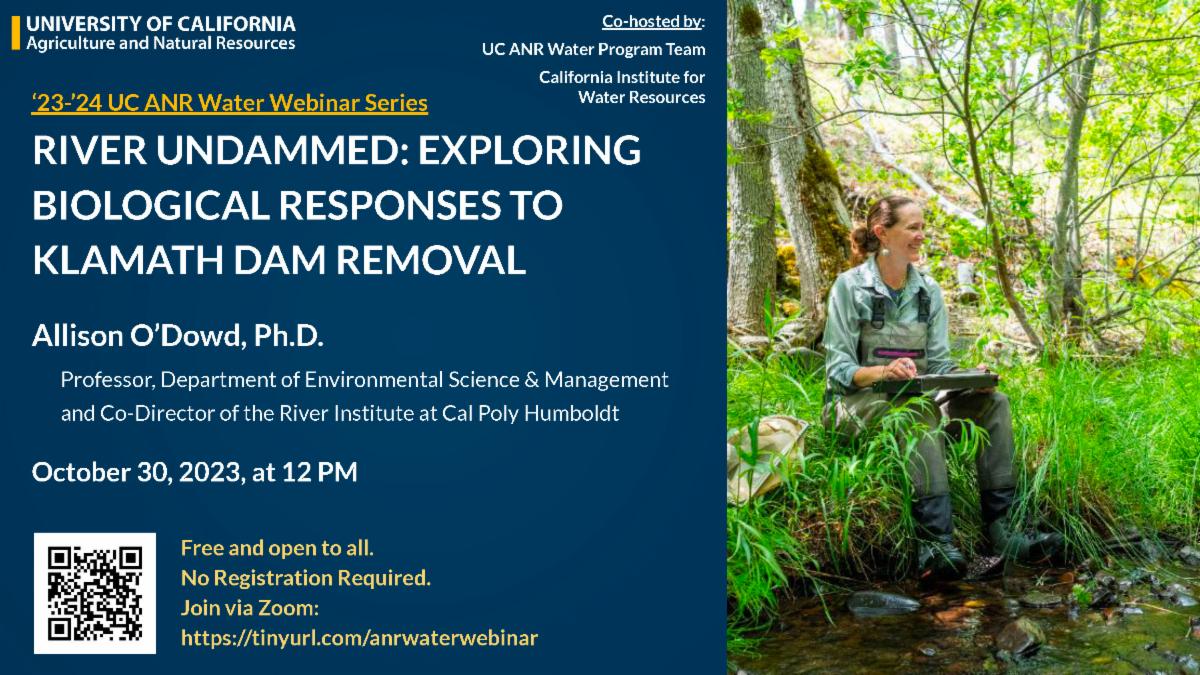 UNIVERSITY OF CALIFORNIA
Agriculture and Natural Resources

Co-hosted by:
UC ANR Water Program Team
California Institute for Water Resources

'23-'24 UC ANR Water Webinar Series

RIVER UNDAMMED: EXPLORING BIOLOGICAL RESPONSES TO KLAMATH DAM REMOVAL

Allison O'Dowd, Ph.D.

Professor, Department of Environmental Science & Management and Co-Director of the River Institute at Cal Poly Humboldt

October 30, 2023, at 12 PM

Free and open to all.
No Registration Required.
Join via Zoom:
https://tinyurl.com/anrwaterwebinar